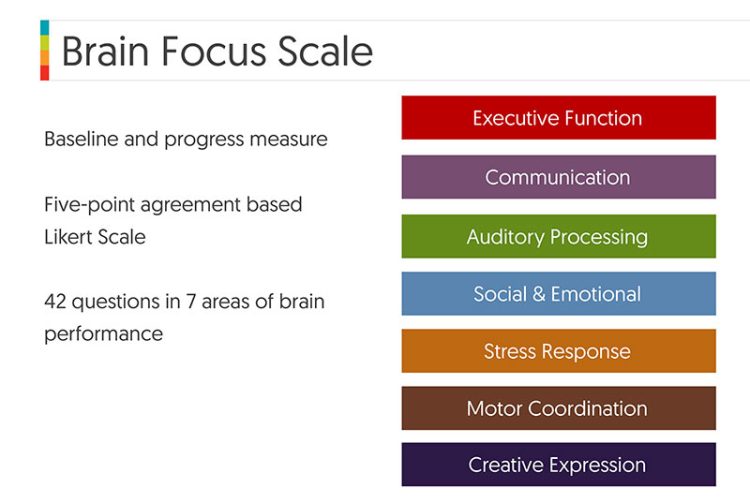 Brain Focus Scale

Baseline and progress measure

Five-point agreement based Likert Scale

42 questions in 7 areas of brain performance

Executive Function

Communication

Auditory Processing

Social & Emotional

Stress Response

Motor Coordination

Creative Expression